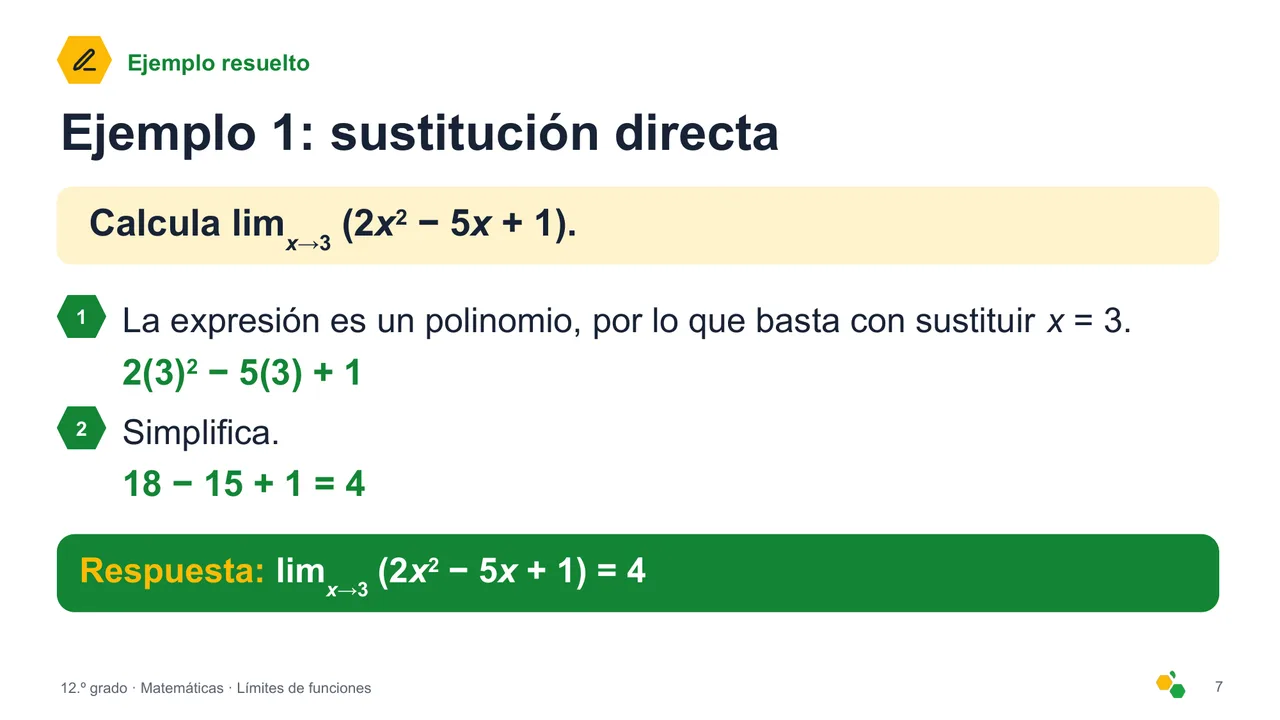 Ejemplo resuelto

Ejemplo 1: sustitución directa

Calcula $\lim_{x \to 3} (2x^2 - 5x + 1)$.

1 La expresión es un polinomio, por lo que basta con sustituir $x = 3$.

$2(3)^2 - 5(3) + 1$

2 Simplifica.

$18 - 15 + 1 = 4$

Respuesta: $\lim_{x \to 3} (2x^2 - 5x + 1) = 4$

12.º grado · Matemáticas · Límites de funciones

7